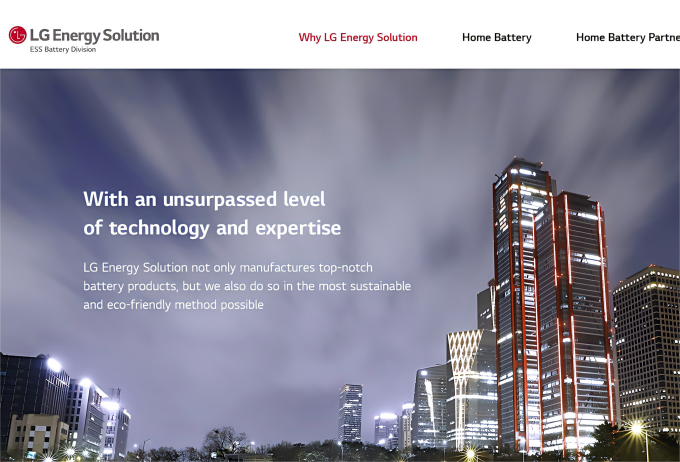 LG Energy Solution
ESS Battery Division

Why LG Energy Solution
Home Battery
Home Battery Partne

With an unsurpassed level of technology and expertise

LG Energy Solution not only manufactures top-notch battery products, but we also do so in the most sustainable and eco-friendly method possible